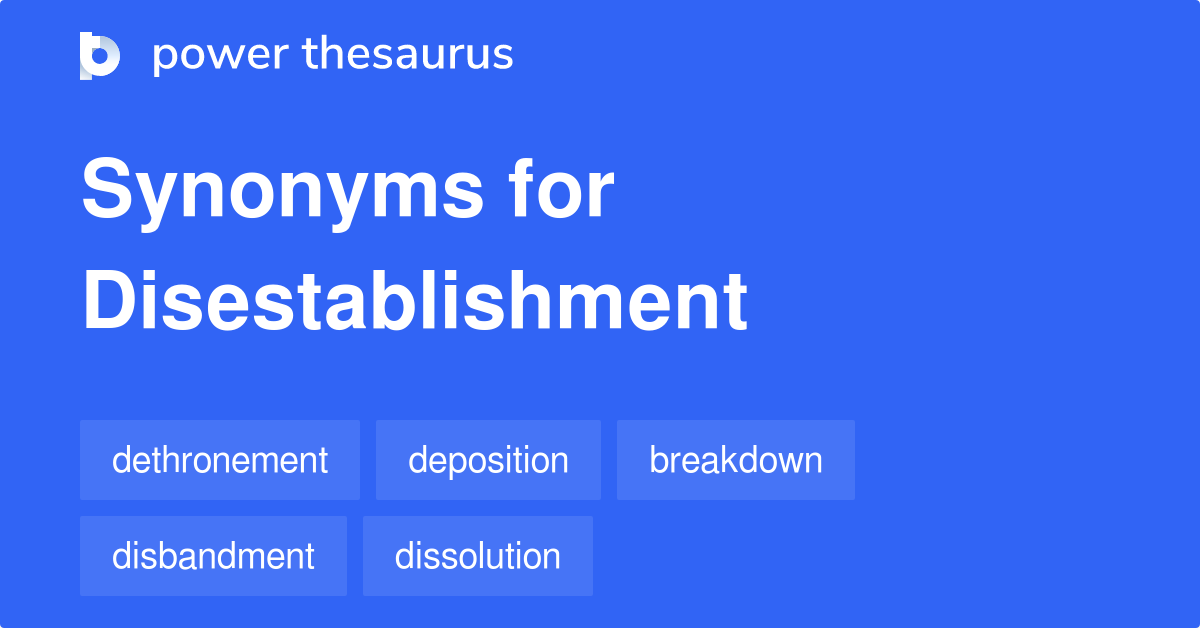 power thesaurus

Synonyms for Disestablishment

dethronement
deposition
breakdown
disbandment
dissolution